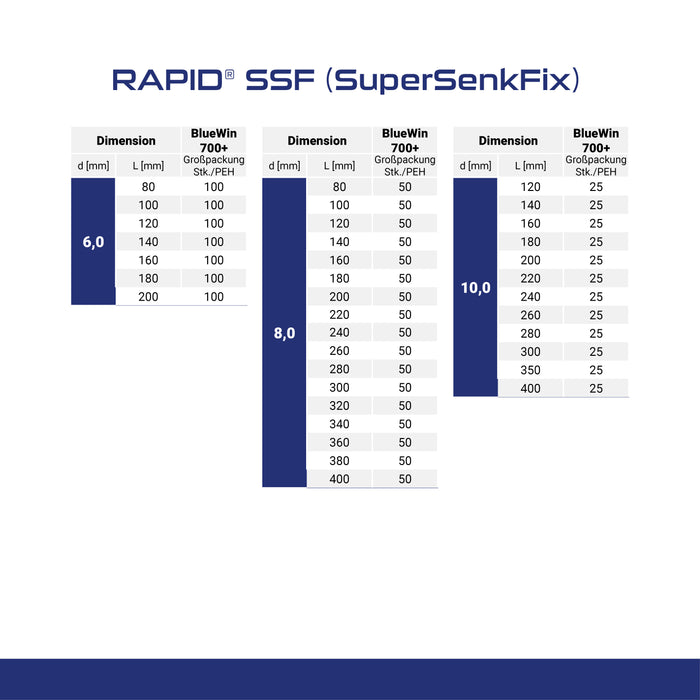 RAPID® SSF (SuperSenkFix)

| Dimension | | BlueWin 700+ |
|---|---|---|
| d [mm] | L [mm] | Großpackung Stk./PEH |
| 6,0 | 80 | 100 |
| | 100 | 100 |
| | 120 | 100 |
| | 140 | 100 |
| | 160 | 100 |
| | 180 | 100 |
| | 200 | 100 |

| Dimension | | BlueWin 700+ |
|---|---|---|
| d [mm] | L [mm] | Großpackung Stk./PEH |
| 8,0 | 80 | 50 |
| | 100 | 50 |
| | 120 | 50 |
| | 140 | 50 |
| | 160 | 50 |
| | 180 | 50 |
| | 200 | 50 |
| | 220 | 50 |
| | 240 | 50 |
| | 260 | 50 |
| | 280 | 50 |
| | 300 | 50 |
| | 320 | 50 |
| | 340 | 50 |
| | 360 | 50 |
| | 380 | 50 |
| | 400 | 50 |

| Dimension | | BlueWin 700+ |
|---|---|---|
| d [mm] | L [mm] | Großpackung Stk./PEH |
| 10,0 | 120 | 25 |
| | 140 | 25 |
| | 160 | 25 |
| | 180 | 25 |
| | 200 | 25 |
| | 220 | 25 |
| | 240 | 25 |
| | 260 | 25 |
| | 280 | 25 |
| | 300 | 25 |
| | 350 | 25 |
| | 400 | 25 |